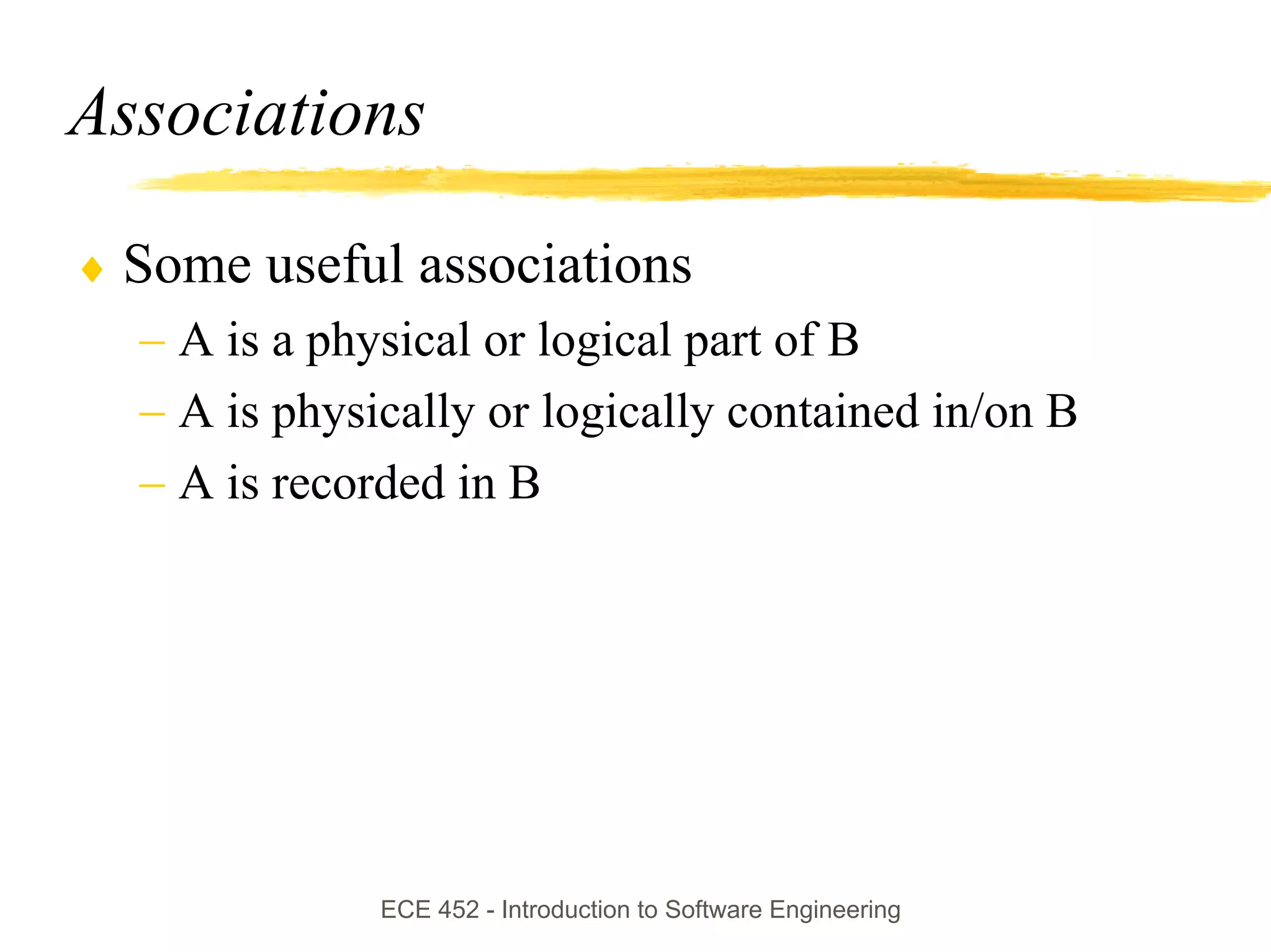 Associations

♦ Some useful associations

– A is a physical or logical part of B

– A is physically or logically contained in/on B

– A is recorded in B

ECE 452 - Introduction to Software Engineering